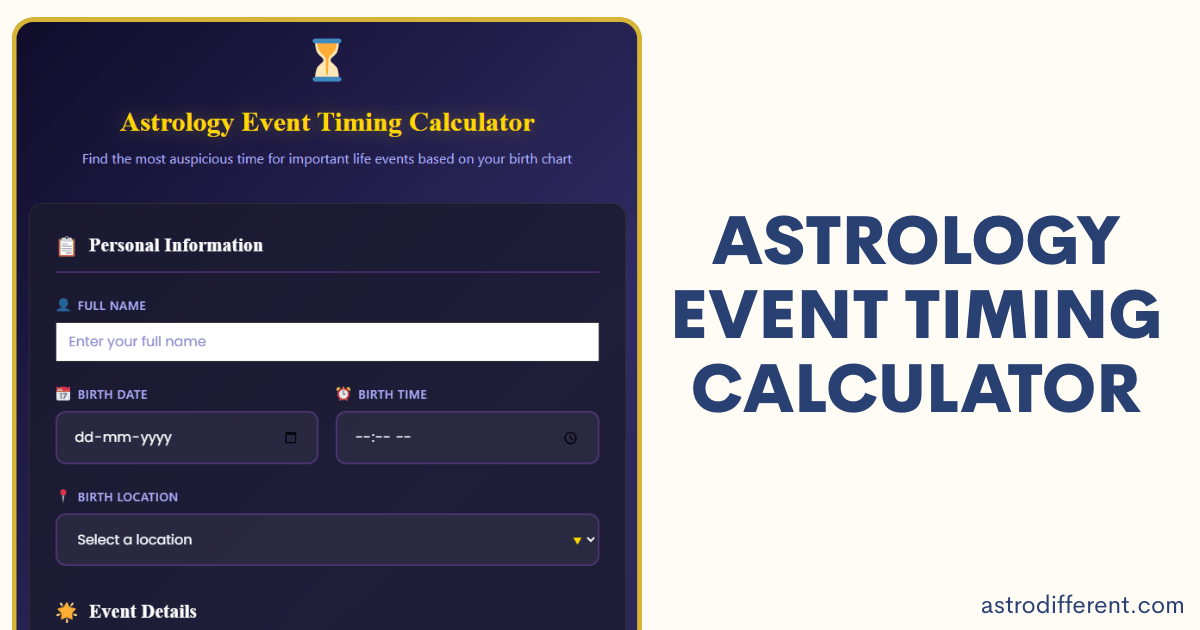 Astrology Event Timing Calculator

Find the most auspicious time for important life events based on your birth chart

Personal Information

FULL NAME

Enter your full name

BIRTH DATE

dd-mm-yyyy

BIRTH TIME

--:-- --

BIRTH LOCATION

Select a location

Event Details

ASTROLOGY EVENT TIMING CALCULATOR

astrodifferent.com